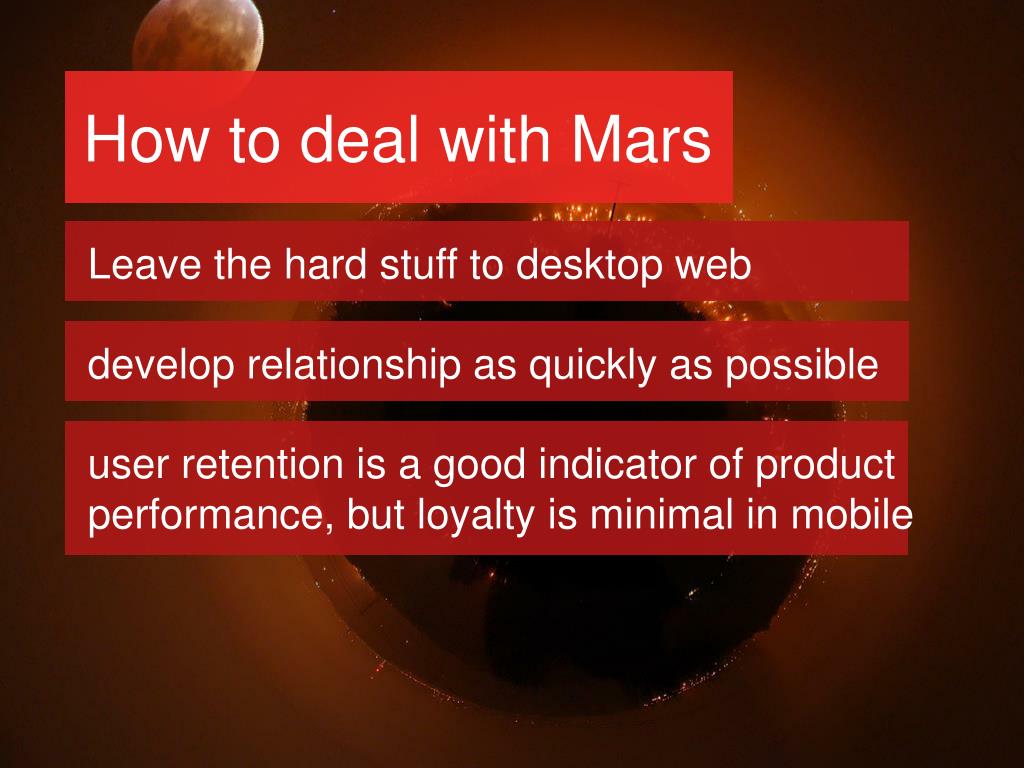 How to deal with Mars

Leave the hard stuff to desktop web

develop relationship as quickly as possible

user retention is a good indicator of product performance, but loyalty is minimal in mobile